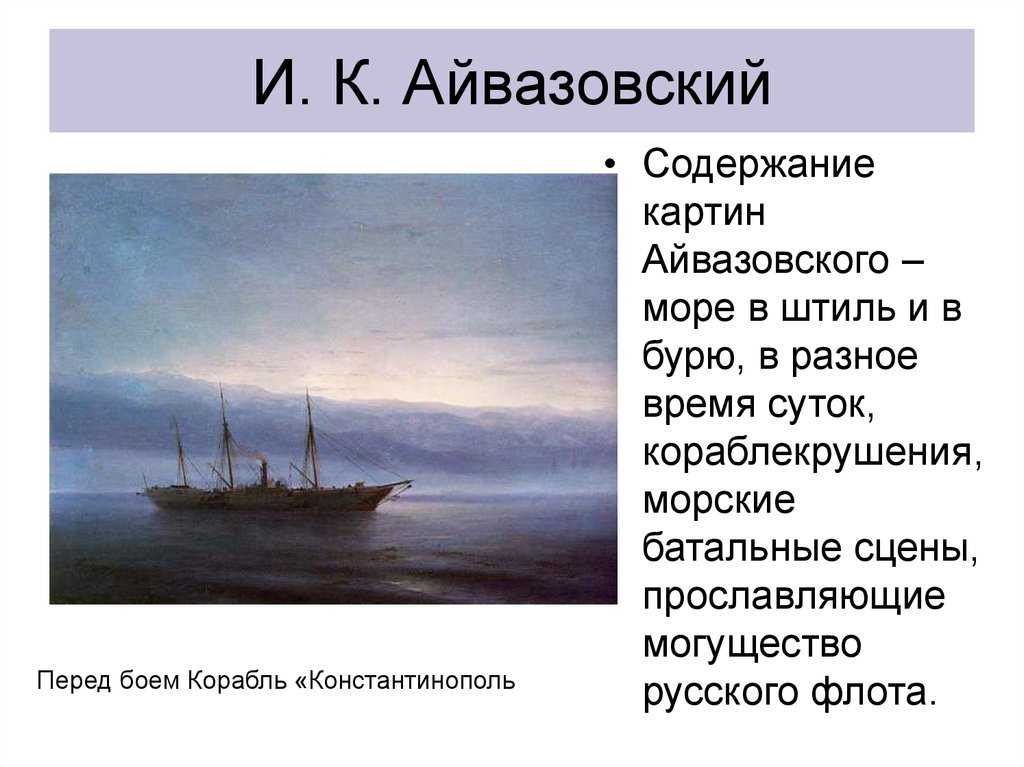 И. К. Айвазовский

• Содержание картин Айвазовского – море в штиль и в бурю, в разное время суток, кораблекрушения, морские батальные сцены, прославляющие могущество русского флота.

Перед боем Корабль «Константинополь